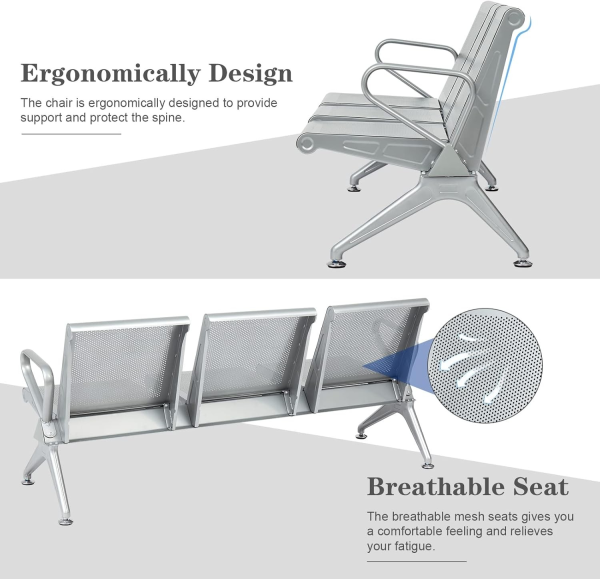 Ergonomically Design

The chair is ergonomically designed to provide support and protect the spine.

Breathable Seat

The breathable mesh seats gives you a comfortable feeling and relieves your fatigue.